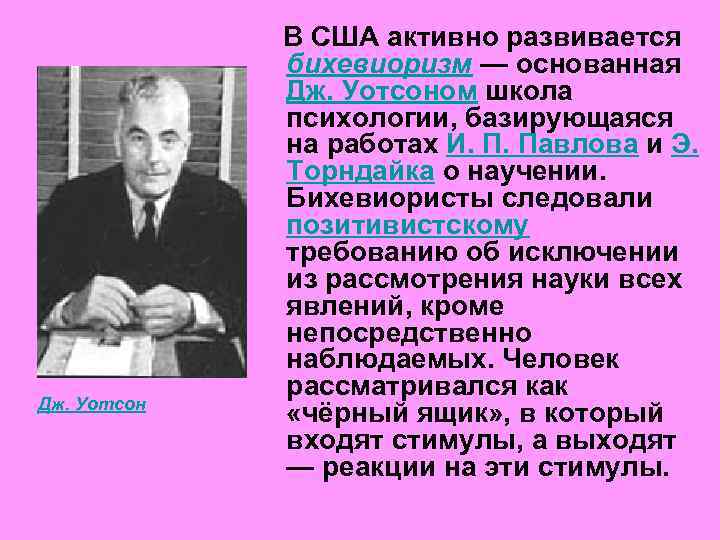 В США активно развивается бихевиоризм — основанная Дж. Уотсоном школа психологии, базирующаяся на работах И. П. Павлова и Э. Торндайка о научении. Бихевиористы следовали позитивистскому требованию об исключении из рассмотрения науки всех явлений, кроме непосредственно наблюдаемых. Человек рассматривался как «чёрный ящик», в который входят стимулы, а выходят — реакции на эти стимулы.

Дж. Уотсон